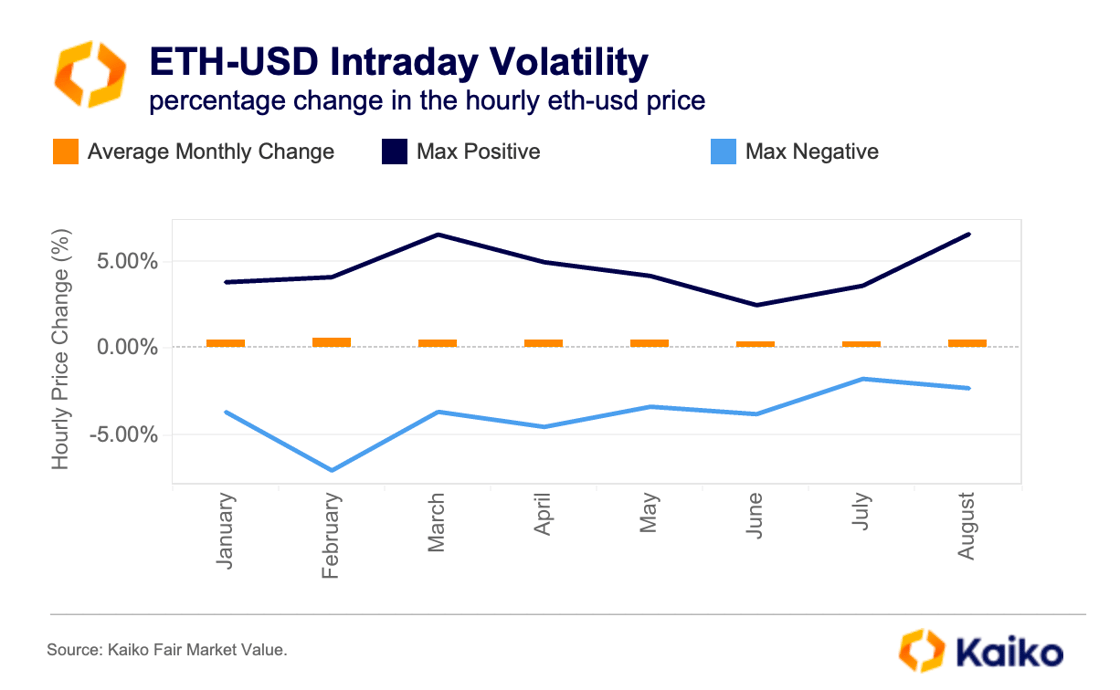 ETH-USD Intraday Volatility
percentage change in the hourly eth-usd price

Average Monthly Change
Max Positive
Max Negative

Hourly Price Change (%)

5.00%
0.00%
-5.00%

January
February
March
April
May
June
July
August

Source: Kaiko Fair Market Value.

Kaiko